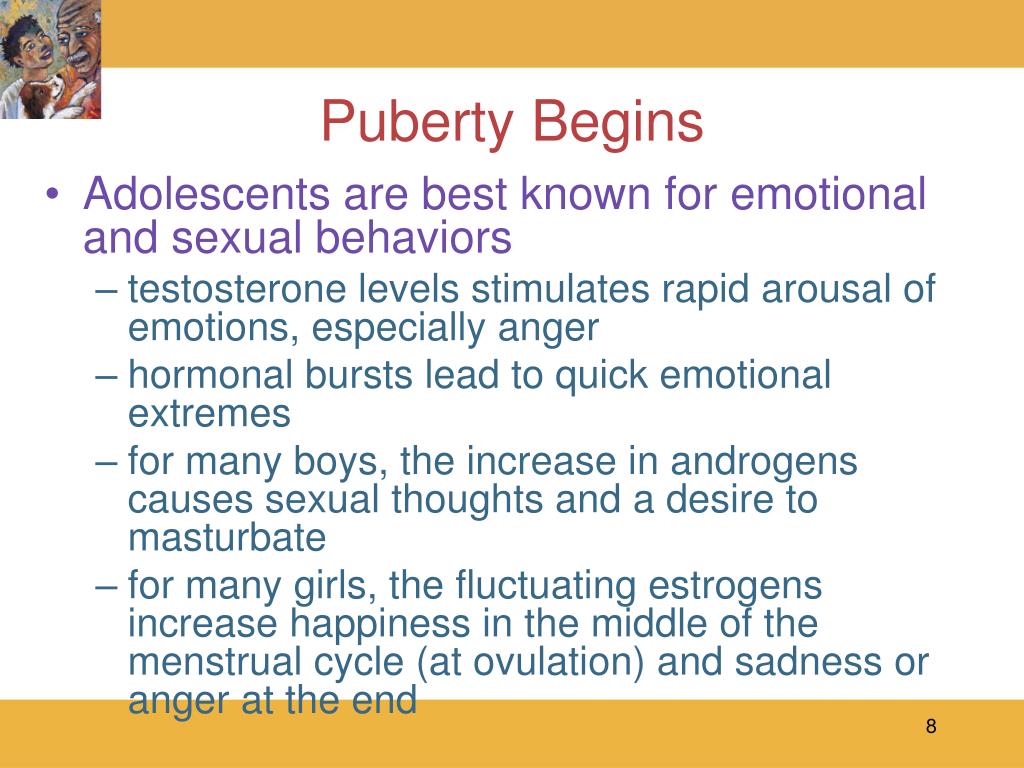 Puberty Begins

• Adolescents are best known for emotional and sexual behaviors
– testosterone levels stimulates rapid arousal of emotions, especially anger
– hormonal bursts lead to quick emotional extremes
– for many boys, the increase in androgens causes sexual thoughts and a desire to masturbate
– for many girls, the fluctuating estrogens increase happiness in the middle of the menstrual cycle (at ovulation) and sadness or anger at the end

8